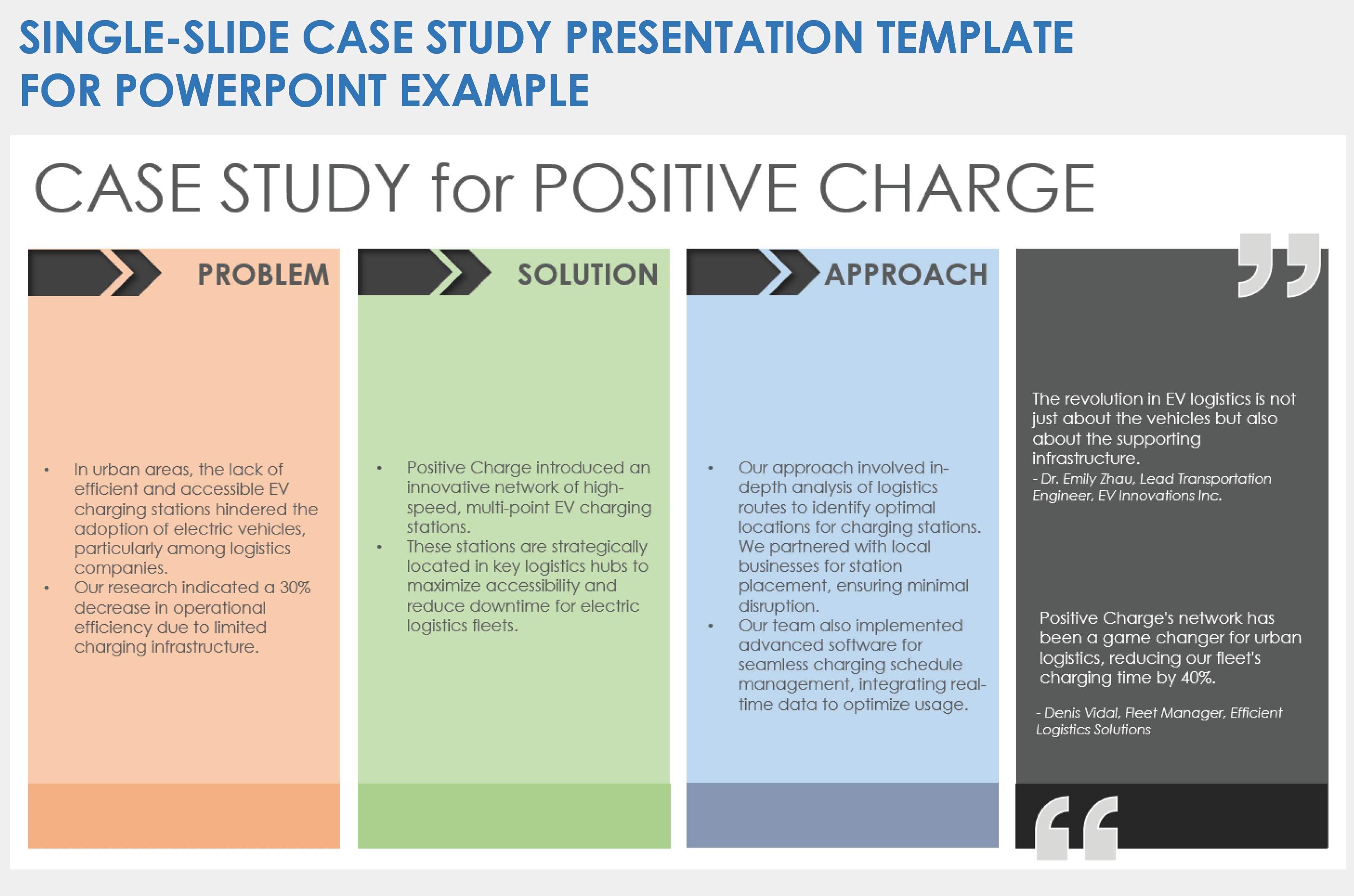 SINGLE-SLIDE CASE STUDY PRESENTATION TEMPLATE FOR POWERPOINT EXAMPLE

CASE STUDY for POSITIVE CHARGE

PROBLEM

• In urban areas, the lack of efficient and accessible EV charging stations hindered the adoption of electric vehicles, particularly among logistics companies.
• Our research indicated a 30% decrease in operational efficiency due to limited charging infrastructure.

SOLUTION

• Positive Charge introduced an innovative network of high-speed, multi-point EV charging stations.
• These stations are strategically located in key logistics hubs to maximize accessibility and reduce downtime for electric logistics fleets.

APPROACH

• Our approach involved in-depth analysis of logistics routes to identify optimal locations for charging stations. We partnered with local businesses for station placement, ensuring minimal disruption.
• Our team also implemented advanced software for seamless charging schedule management, integrating real-time data to optimize usage.

The revolution in EV logistics is not just about the vehicles but also about the supporting infrastructure.
- Dr. Emily Zhau, Lead Transportation Engineer, EV Innovations Inc.

Positive Charge's network has been a game changer for urban logistics, reducing our fleet's charging time by 40%.

- Denis Vidal, Fleet Manager, Efficient Logistics Solutions